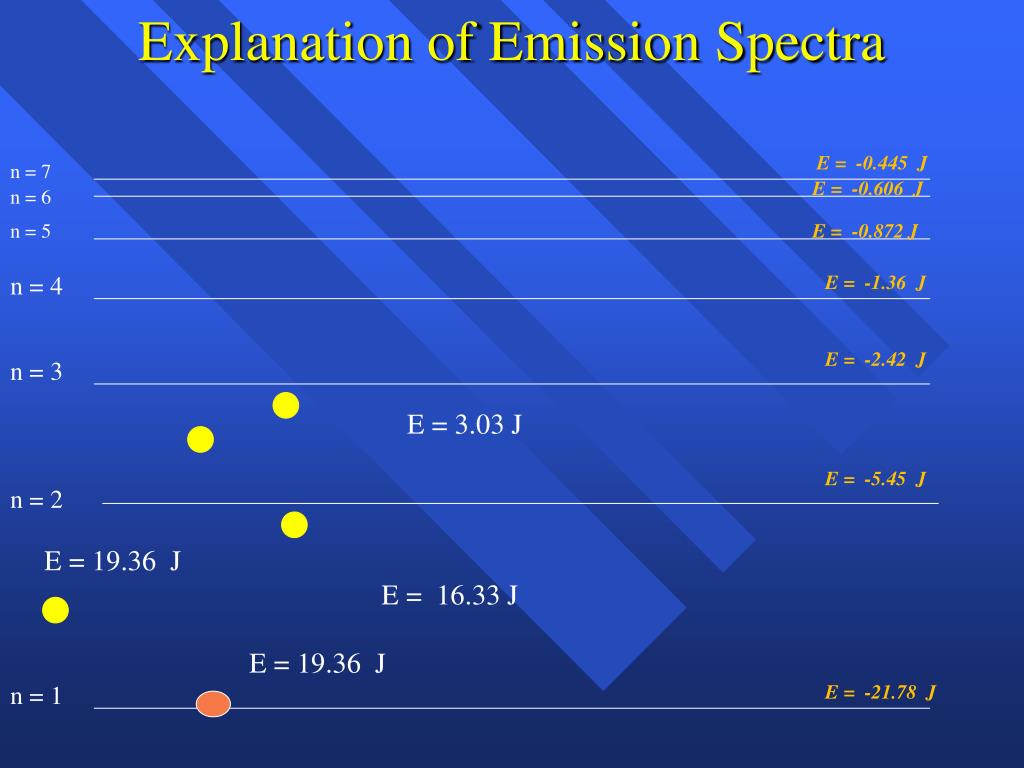 Explanation of Emission Spectra

n = 7
E = -0.445 J
n = 6
E = -0.606 J
n = 5
E = -0.872 J
n = 4
E = -1.36 J
n = 3
E = -2.42 J
E = 3.03 J
n = 2
E = -5.45 J
E = 19.36 J
E = 16.33 J
E = 19.36 J
n = 1
E = -21.78 J